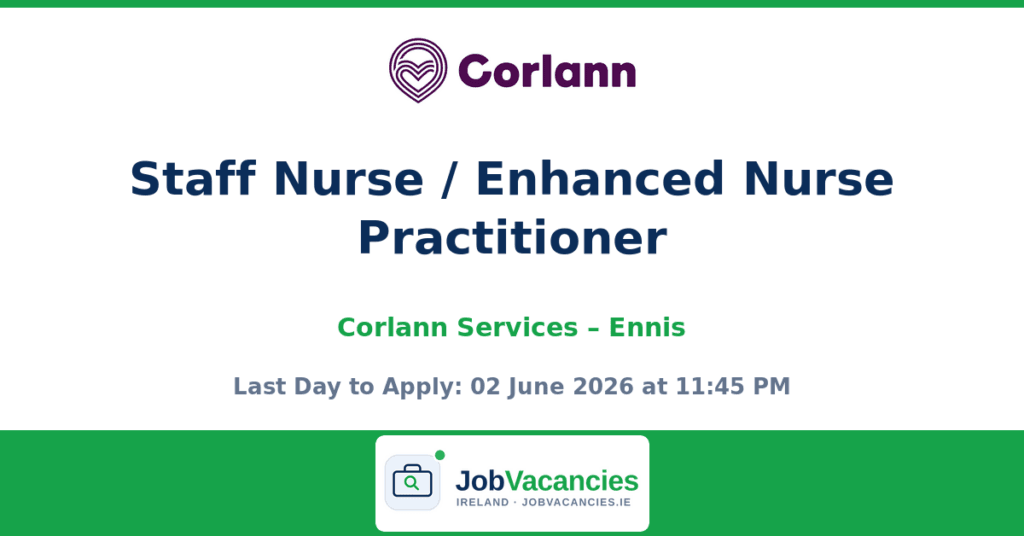 Corlann

Staff Nurse / Enhanced Nurse Practitioner

Corlann Services – Ennis

Last Day to Apply: 02 June 2026 at 11:45 PM

JobVacancies
IRELAND · JOBVACANCIES.IE